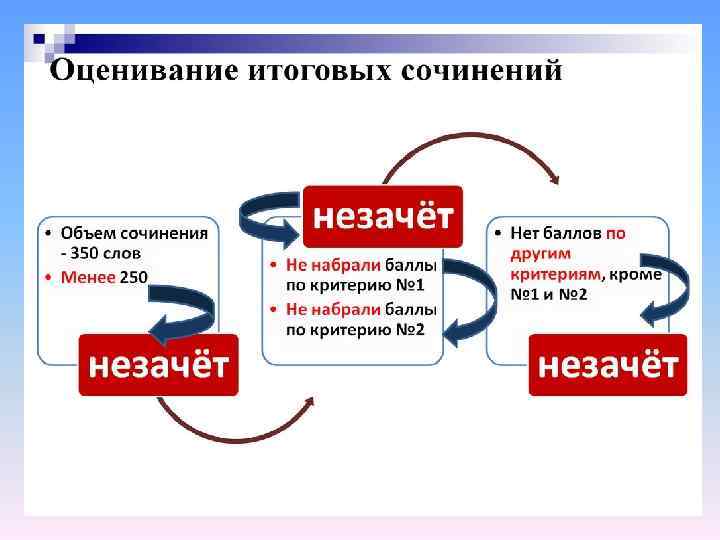 Оценивание итоговых сочинений

• Объем сочинения - 350 слов
• Менее 250

незачёт

незачёт

• Не набрали баллы по критерию №1
• Не набрали баллы по критерию №2

• Нет баллов по другим критериям, кроме №1 и №2

незачёт